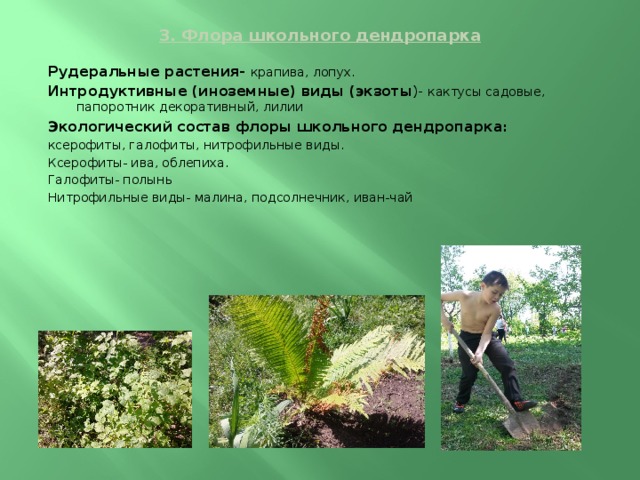 3. Флора школьного дендропарка

Рудеральные растения- крапива, лопух.

Интродуктивные (иноземные) виды (экзоты)- кактусы садовые, папоротник декоративный, лилии

Экологический состав флоры школьного дендропарка:

ксерофиты, галофиты, нитрофильные виды.

Ксерофиты- ива, облепиха.

Галофиты- полынь

Нитрофильные виды- малина, подсолнечник, иван-чай